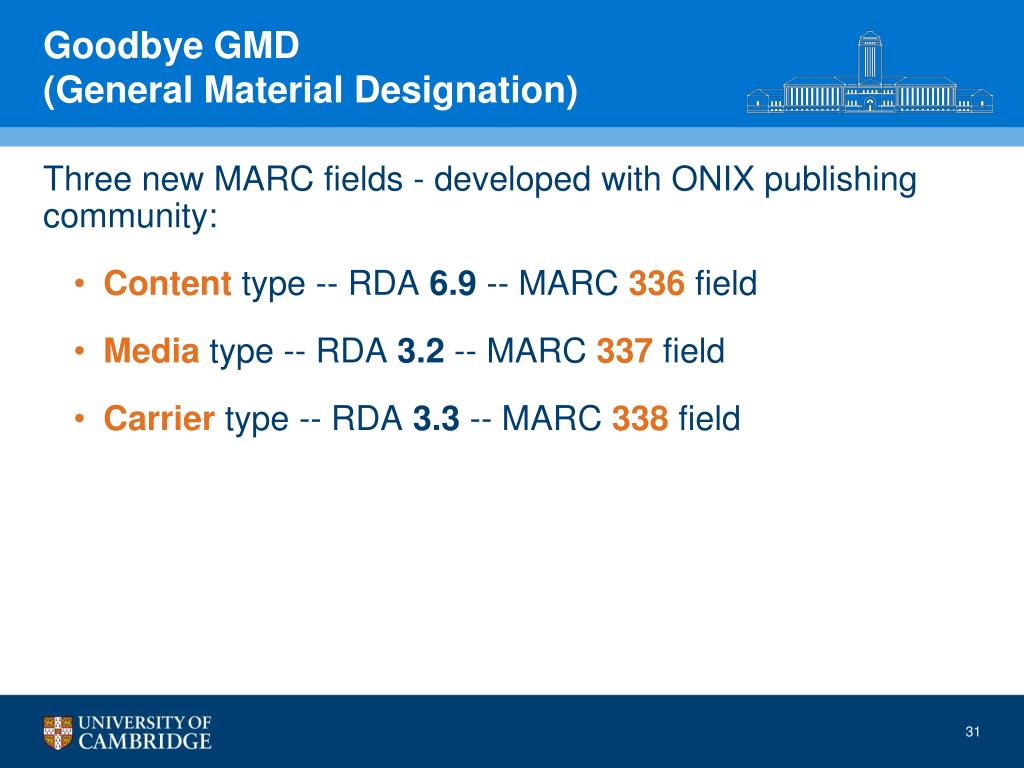 Goodbye GMD
(General Material Designation)

Three new MARC fields - developed with ONIX publishing community:

• Content type -- RDA 6.9 -- MARC 336 field

• Media type -- RDA 3.2 -- MARC 337 field

• Carrier type -- RDA 3.3 -- MARC 338 field

UNIVERSITY OF CAMBRIDGE

31